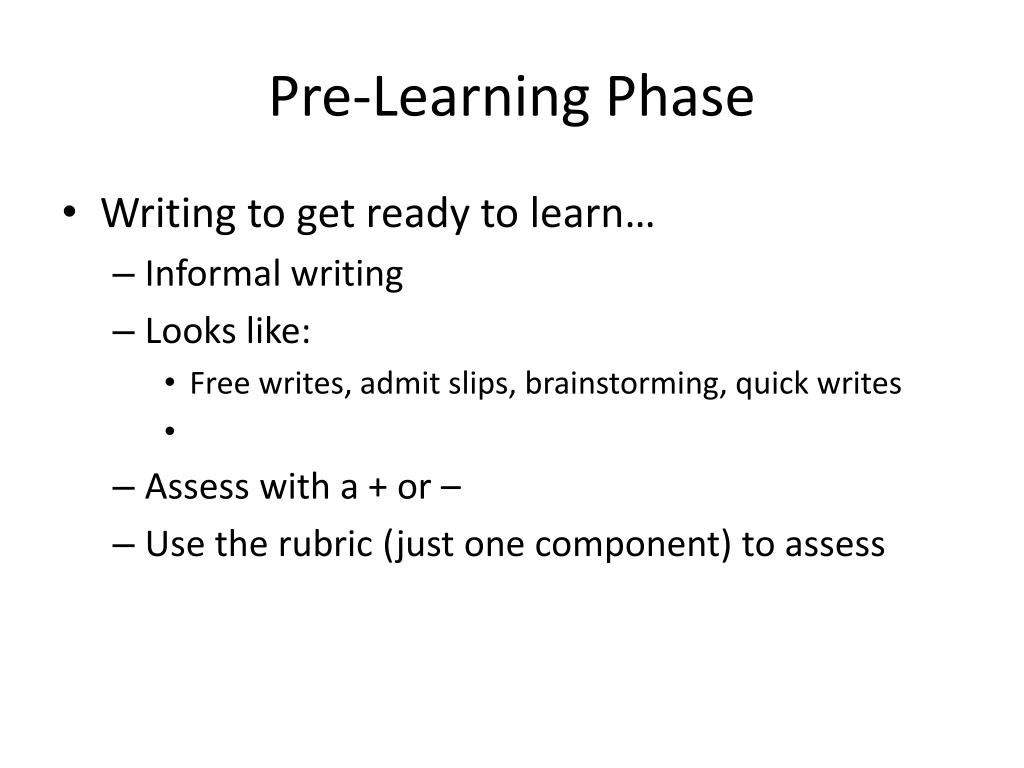 Pre-Learning Phase

• Writing to get ready to learn…
– Informal writing
– Looks like:
• Free writes, admit slips, brainstorming, quick writes
•
– Assess with a + or –
– Use the rubric (just one component) to assess